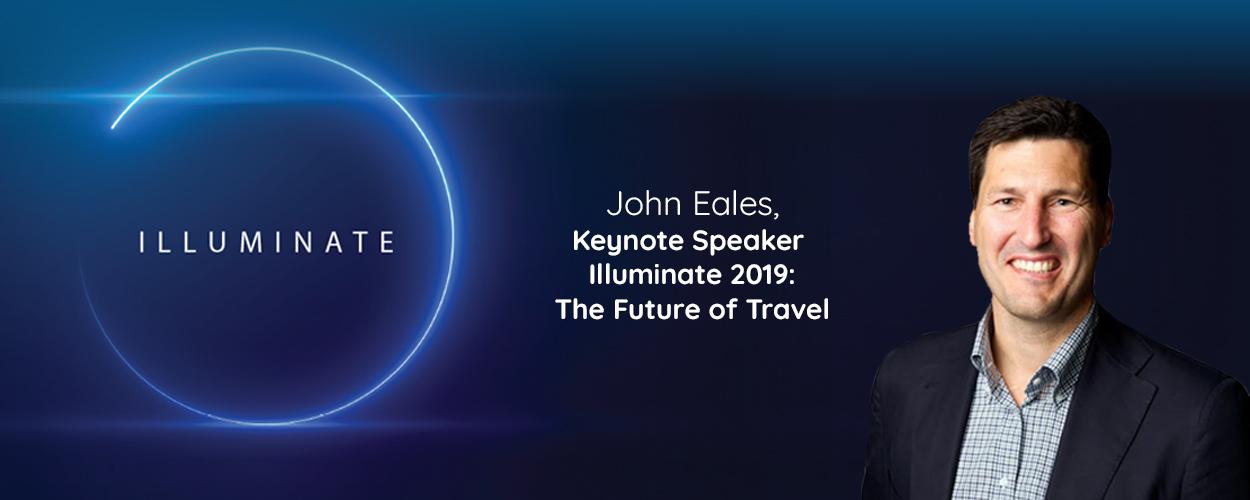 ILLUMINATE

John Eales,
Keynote Speaker
Illuminate 2019:
The Future of Travel